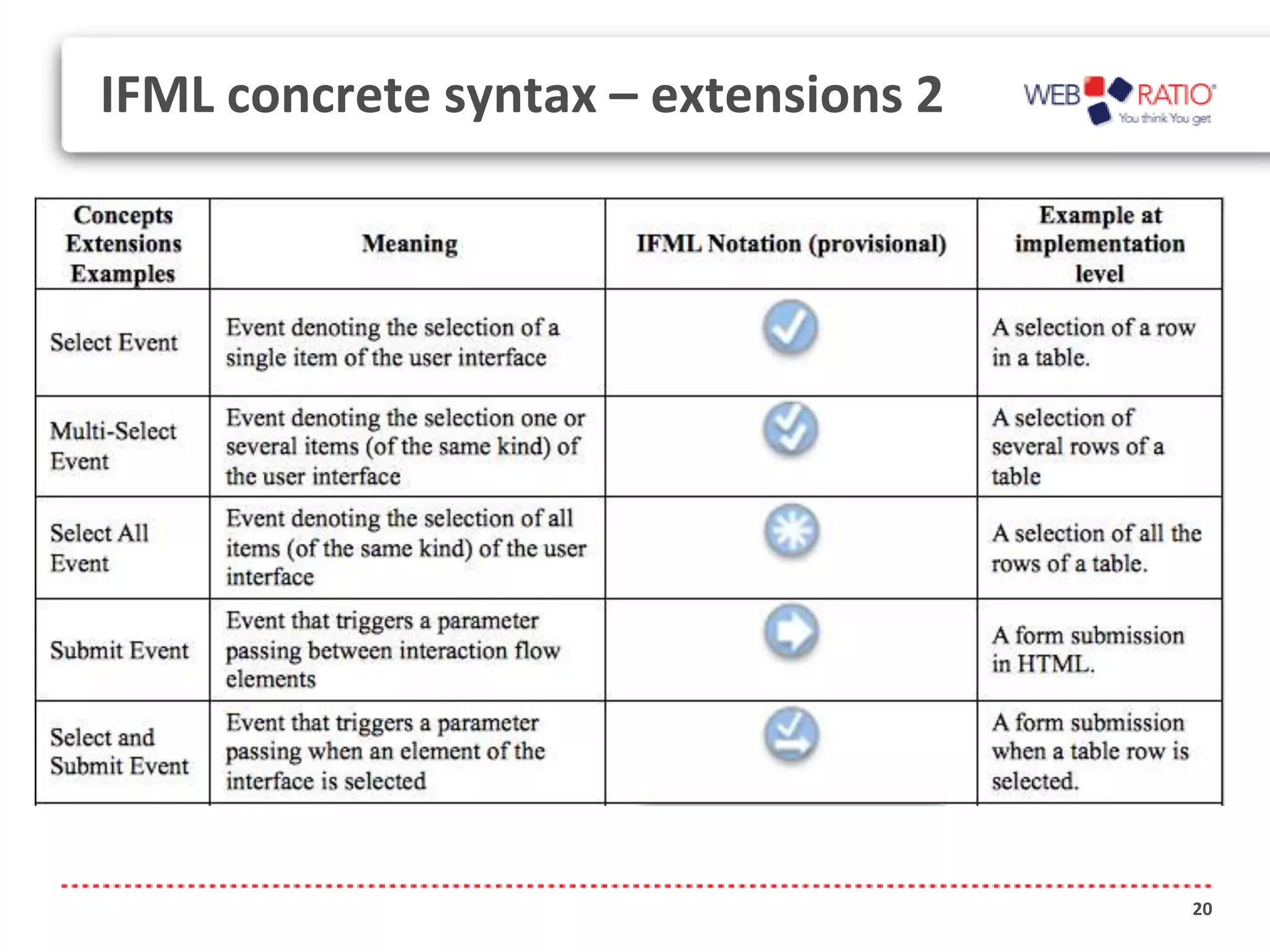 IFML concrete syntax – extensions 2

WEB RATIO
You think You get

| Concepts Extensions Examples | Meaning | IFML Notation (provisional) | Example at implementation level |
|---|---|---|---|
| Select Event | Event denoting the selection of a single item of the user interface | | A selection of a row in a table. |
| Multi-Select Event | Event denoting the selection one or several items (of the same kind) of the user interface | | A selection of several rows of a table |
| Select All Event | Event denoting the selection of all items (of the same kind) of the user interface | | A selection of all the rows of a table. |
| Submit Event | Event that triggers a parameter passing between interaction flow elements | | A form submission in HTML. |
| Select and Submit Event | Event that triggers a parameter passing when an element of the interface is selected | | A form submission when a table row is selected. |

20